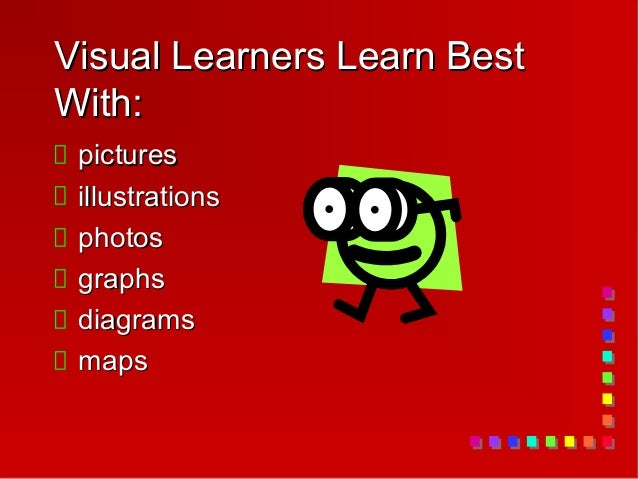 Visual Learners Learn Best With:

- pictures
- illustrations
- photos
- graphs
- diagrams
- maps